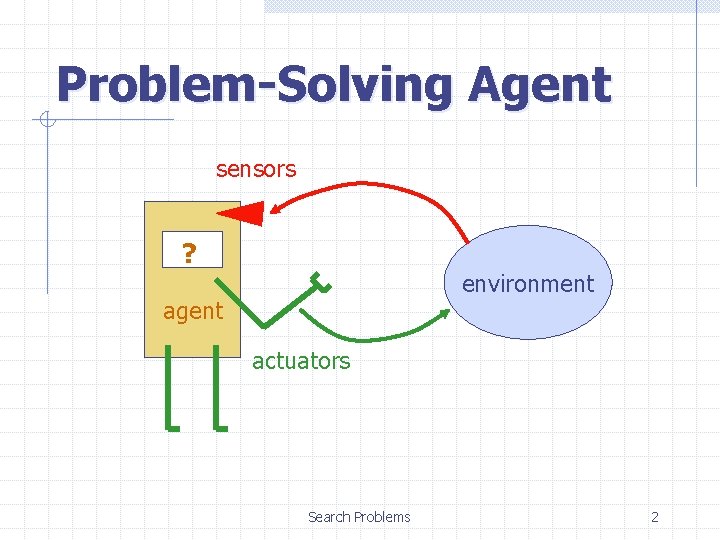 Problem-Solving Agent

sensors

?

agent

environment

actuators

Search Problems

2